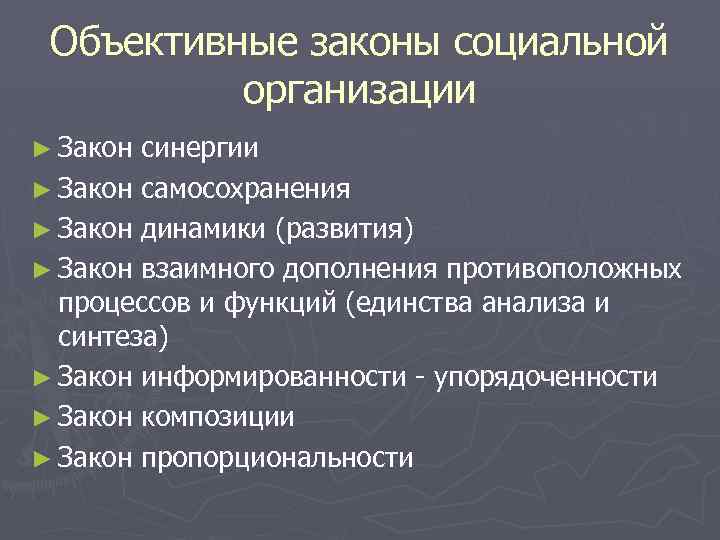 Объективные законы социальной организации

► Закон синергии
► Закон самосохранения
► Закон динамики (развития)
► Закон взаимного дополнения противоположных процессов и функций (единства анализа и синтеза)
► Закон информированности - упорядоченности
► Закон композиции
► Закон пропорциональности